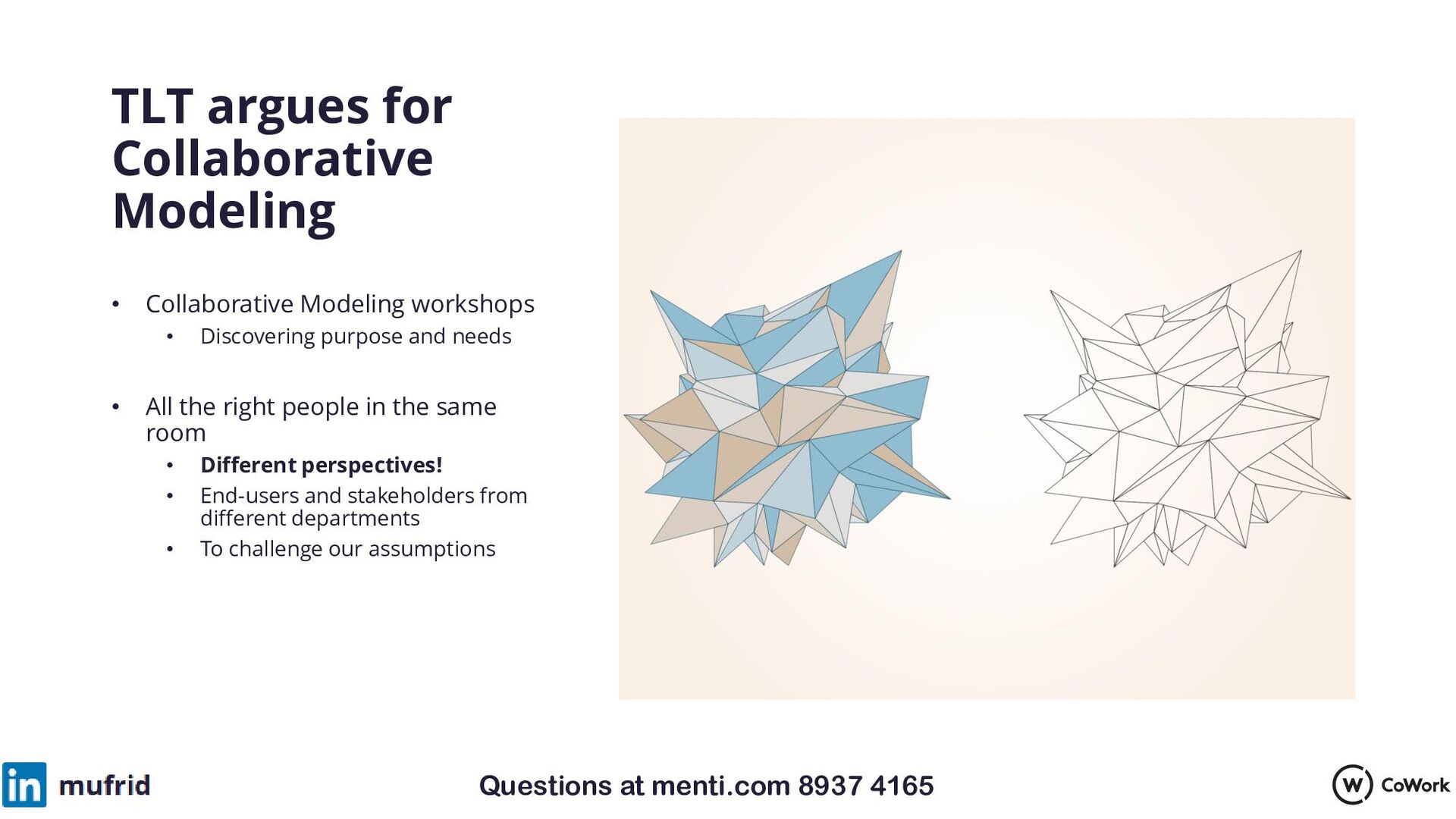 TLT argues for Collaborative Modeling

• Collaborative Modeling workshops
  • Discovering purpose and needs

• All the right people in the same room
  • **Different perspectives!**
  • End-users and stakeholders from different departments
  • To challenge our assumptions

in mufrid

Questions at menti.com 8937 4165

W CoWork